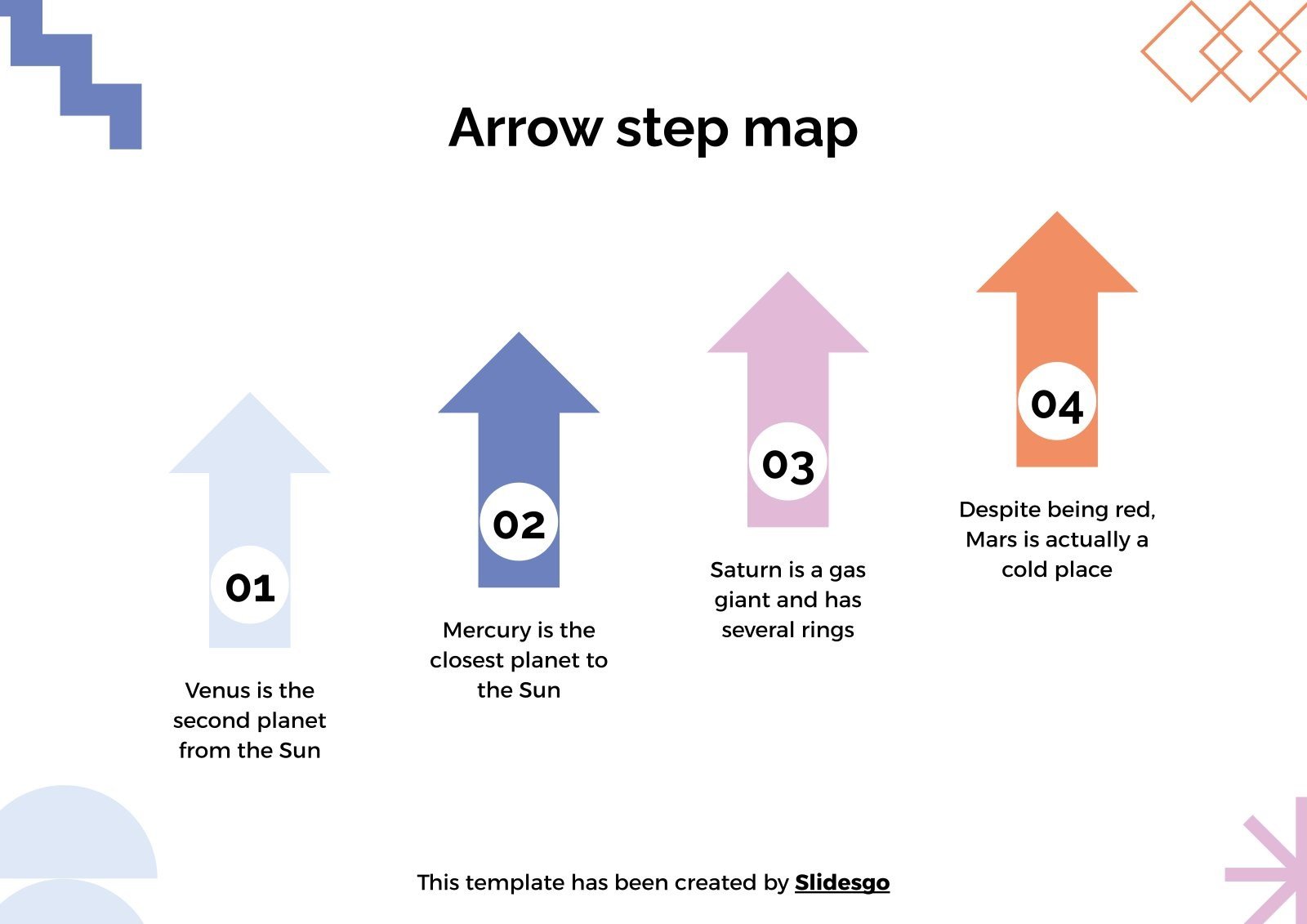 Arrow step map

01

Venus is the second planet from the Sun

02

Mercury is the closest planet to the Sun

03

Saturn is a gas giant and has several rings

04

Despite being red, Mars is actually a cold place

This template has been created by Slidesgo